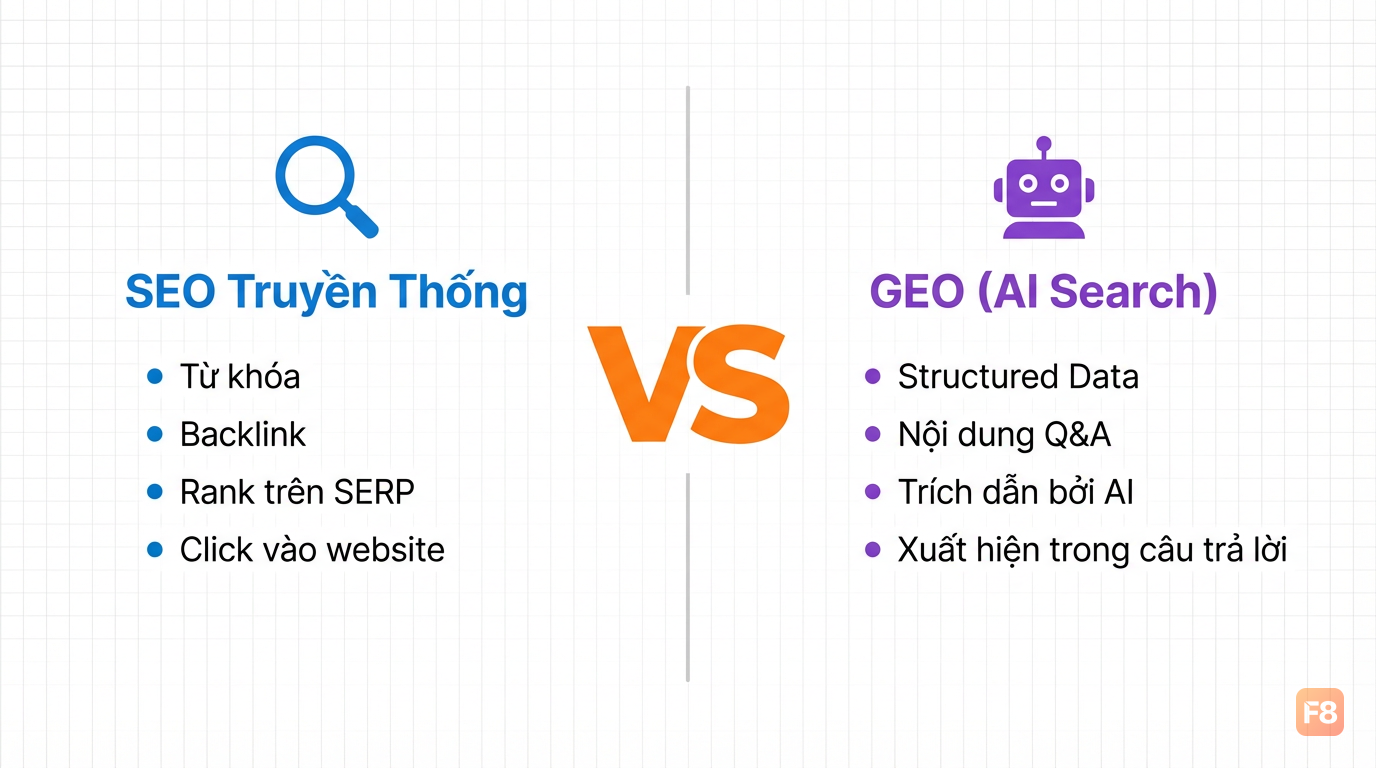 SEO Truyền Thống

- Từ khóa
- Backlink
- Rank trên SERP
- Click vào website

VS

GEO (AI Search)

- Structured Data
- Nội dung Q&A
- Trích dẫn bởi AI
- Xuất hiện trong câu trả lời

F8